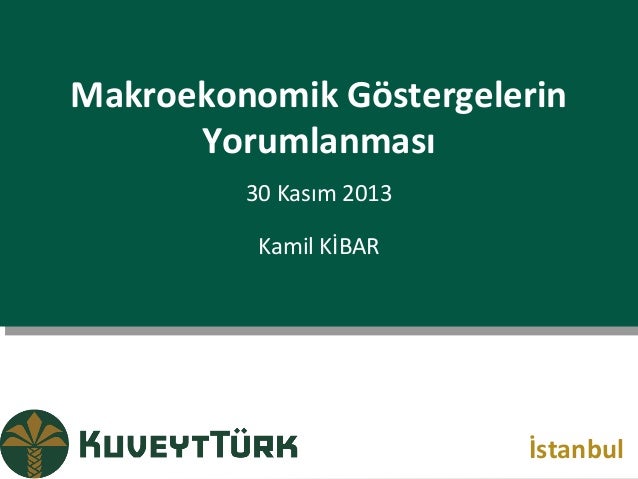 Makroekonomik Göstergelerin Yorumlanması

30 Kasım 2013

Kamil KİBAR

KUVEYTTÜRK

İstanbul